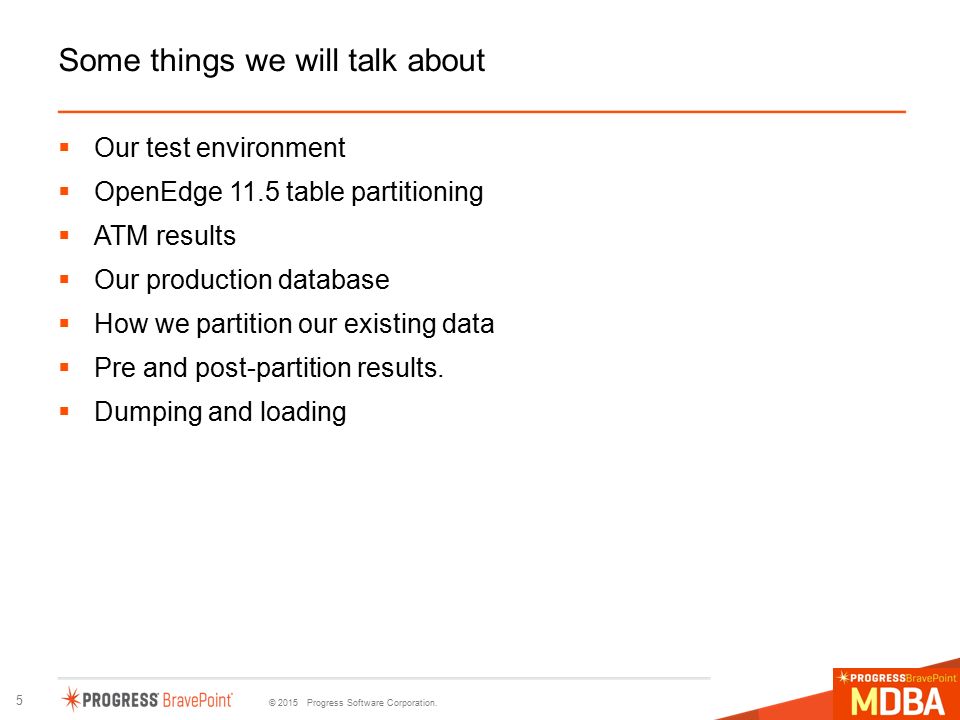 Some things we will talk about

- Our test environment
- OpenEdge 11.5 table partitioning
- ATM results
- Our production database
- How we partition our existing data
- Pre and post-partition results.
- Dumping and loading

5

PROGRESS BravePoint

© 2015 Progress Software Corporation.

PROGRESS BravePoint
MDBA